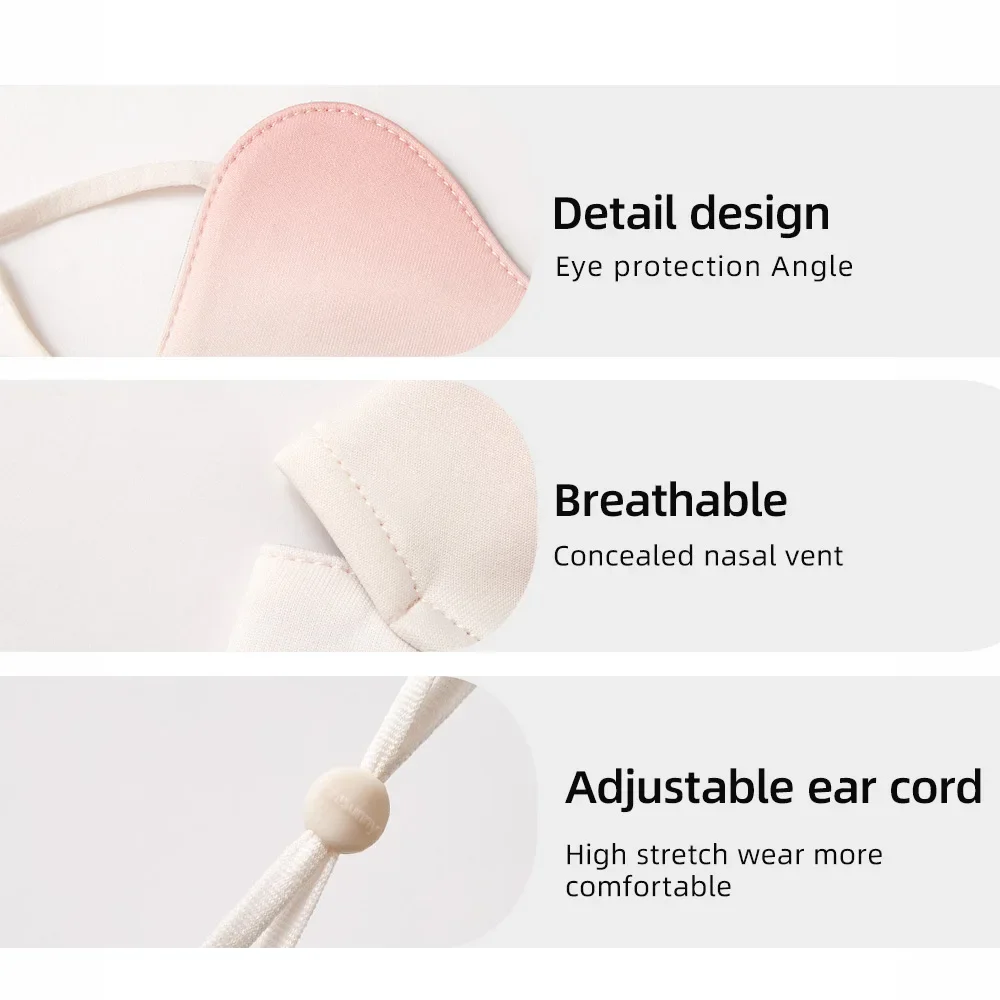 Detail design
Eye protection Angle

Breathable
Concealed nasal vent

Adjustable ear cord
High stretch wear more comfortable